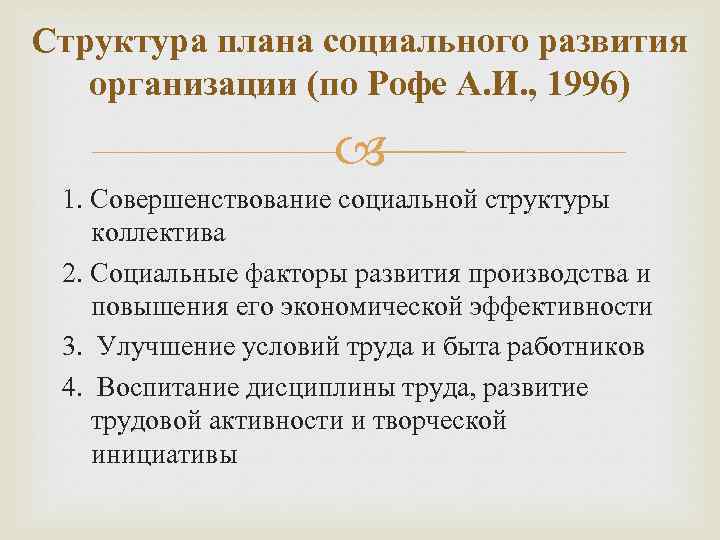 Структура плана социального развития организации (по Рофе А.И., 1996)

1. Совершенствование социальной структуры коллектива

2. Социальные факторы развития производства и повышения его экономической эффективности

3. Улучшение условий труда и быта работников

4. Воспитание дисциплины труда, развитие трудовой активности и творческой инициативы